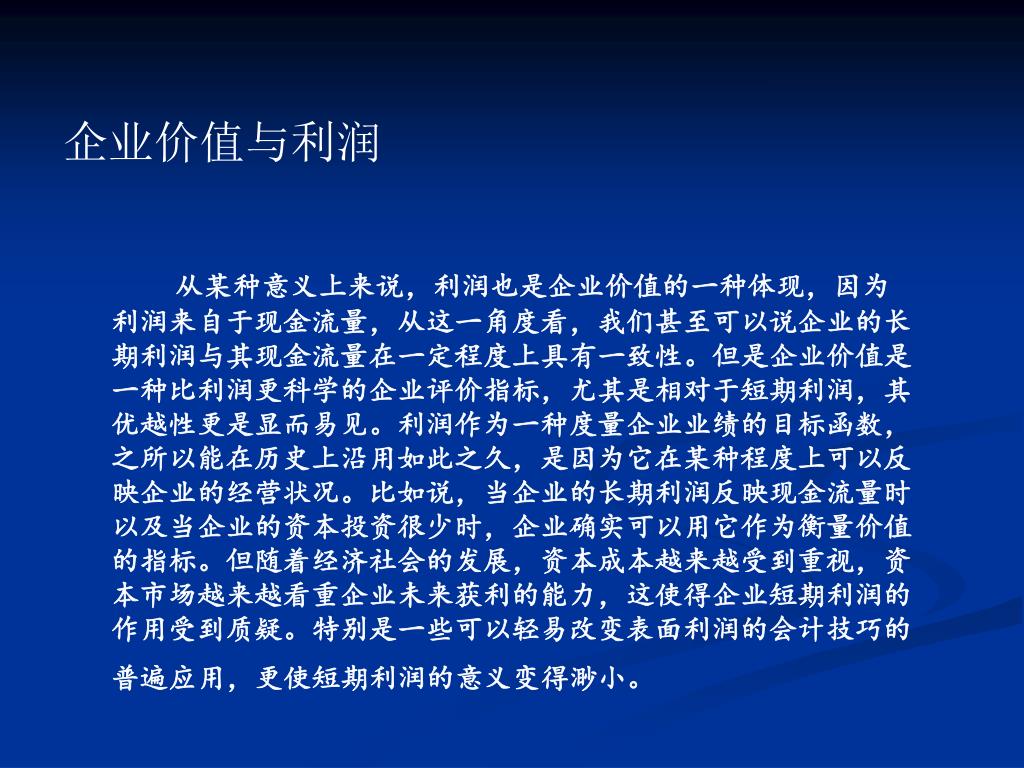 企业价值与利润

从某种意义上来说，利润也是企业价值的一种体现，因为利润来自于现金流量，从这一角度看，我们甚至可以说企业的长期利润与其现金流量在一定程度上具有一致性。但是企业价值是一种比利润更科学的企业评价指标，尤其是相对于短期利润，其优越性更是显而易见。利润作为一种度量企业业绩的目标函数，之所以能在历史上沿用如此之久，是因为它在某种程度上可以反映企业的经营状况。比如说，当企业的长期利润反映现金流量时以及当企业的资本投资很少时，企业确实可以用它作为衡量价值的指标。但随着经济社会的发展，资本成本越来越受到重视，资本市场越来越看重企业未来获利的能力，这使得企业短期利润的作用受到质疑。特别是一些可以轻易改变表面利润的会计技巧的普遍应用，更使短期利润的意义变得渺小。